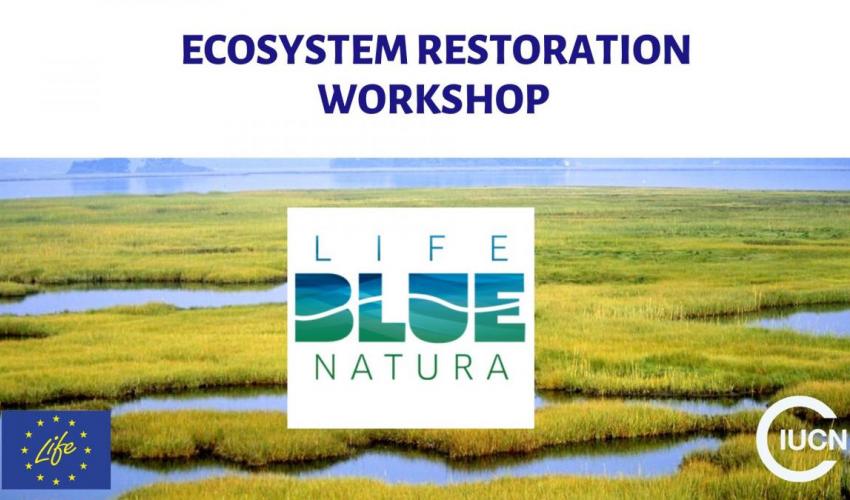 ECOSYSTEM RESTORATION WORKSHOP

LIFE
BLUE
NATURA

Life

IUCN